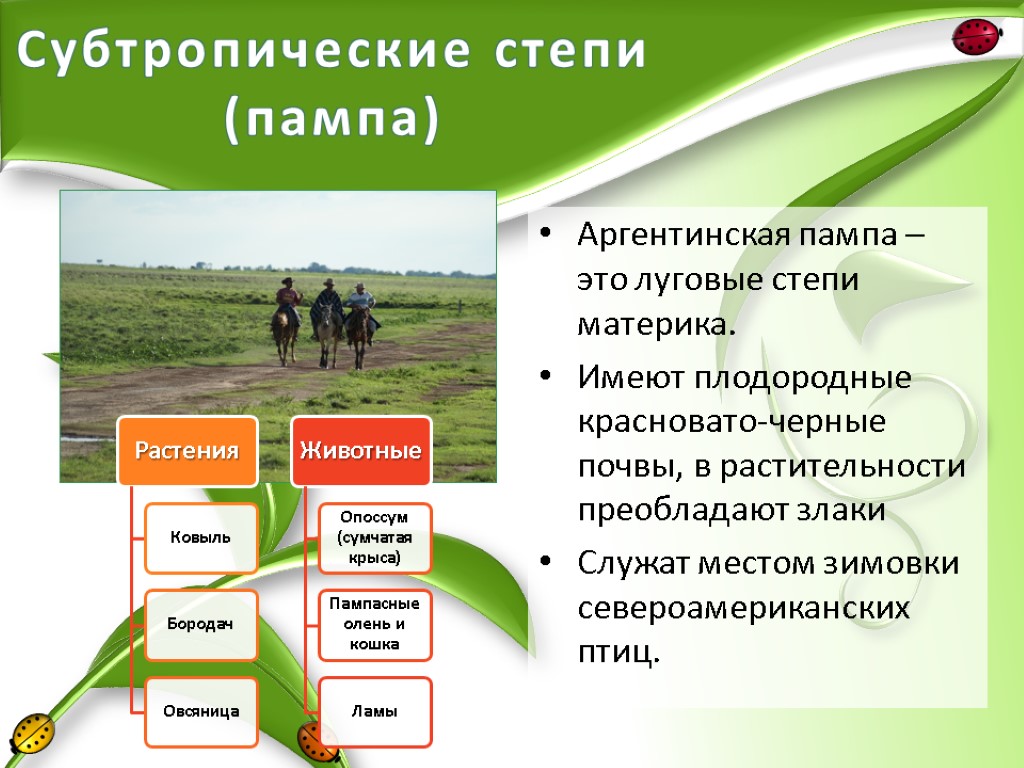 Субтропические степи (пампа)

Растения

Ковыль

Бородач

Овсяница

Животные

Опоссум (сумчатая крыса)

Пампасные олень и кошка

Ламы

• Аргентинская пампа – это луговые степи материка.

• Имеют плодородные красновато-черные почвы, в растительности преобладают злаки

• Служат местом зимовки североамериканских птиц.